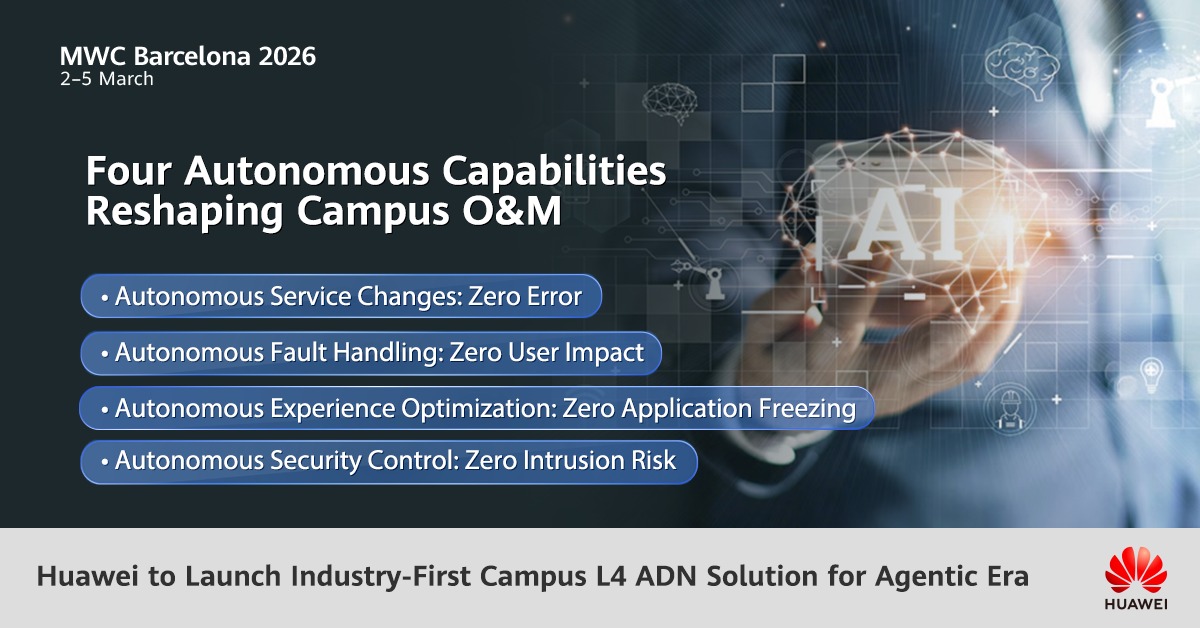 MWC Barcelona 2026
2–5 March

Four Autonomous Capabilities Reshaping Campus O&M

• Autonomous Service Changes: Zero Error

• Autonomous Fault Handling: Zero User Impact

• Autonomous Experience Optimization: Zero Application Freezing

• Autonomous Security Control: Zero Intrusion Risk

AI

Huawei to Launch Industry-First Campus L4 ADN Solution for Agentic Era

HUAWEI